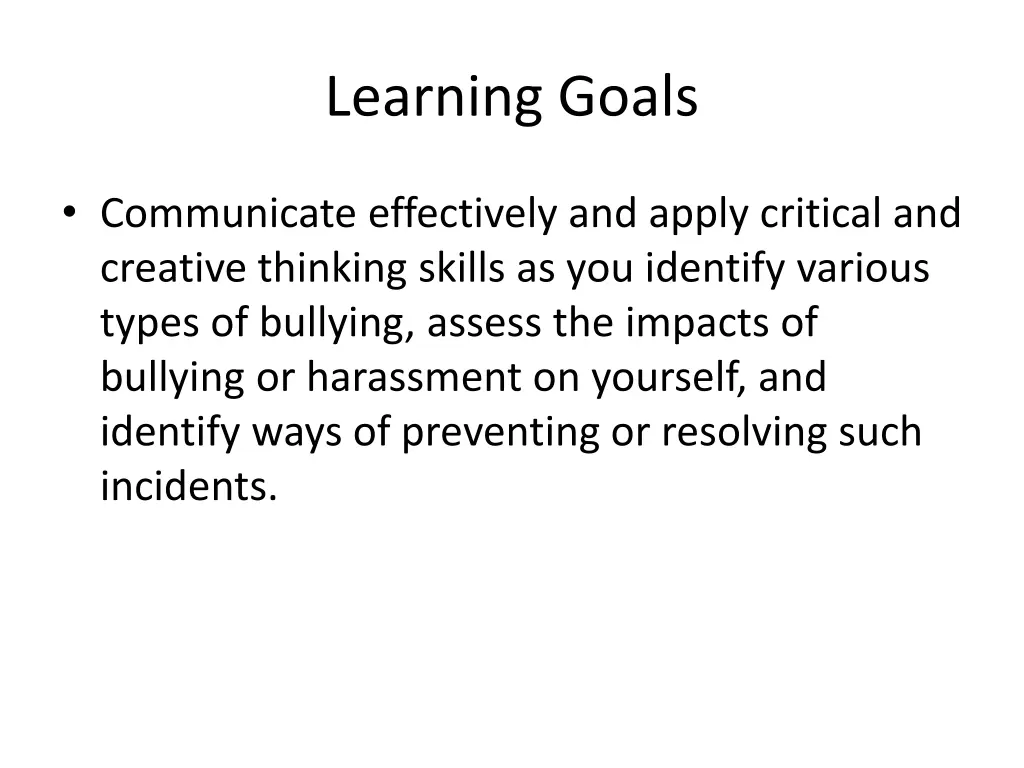 Learning Goals

• Communicate effectively and apply critical and creative thinking skills as you identify various types of bullying, assess the impacts of bullying or harassment on yourself, and identify ways of preventing or resolving such incidents.